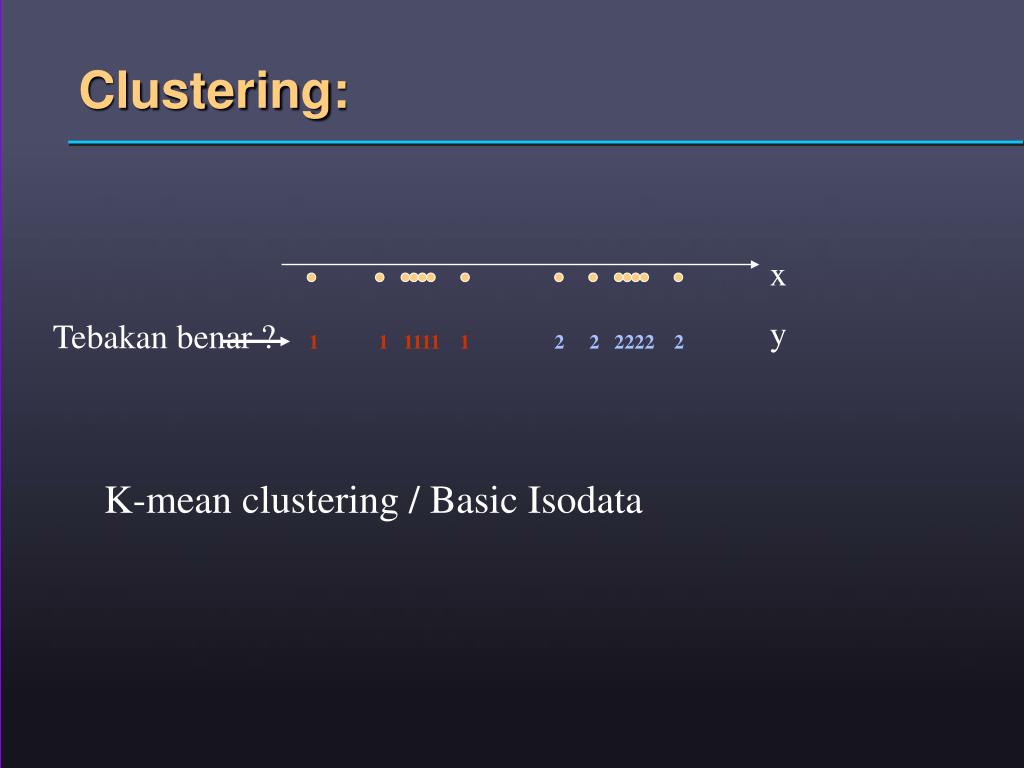 Clustering:

x

Tebakan benar ? 1 1 1111 1 2 2 2222 2 y

K-mean clustering / Basic Isodata